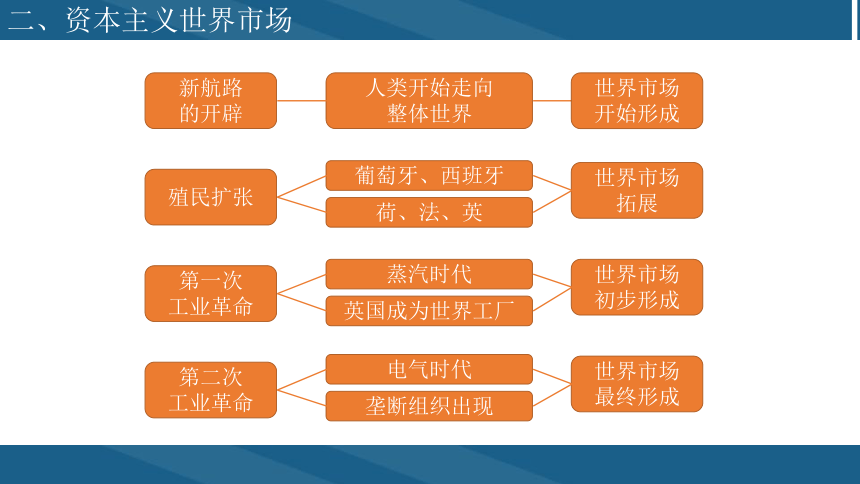 二、资本主义世界市场

新航路的开辟

人类开始走向整体世界

世界市场开始形成

殖民扩张

葡萄牙、西班牙

荷、法、英

世界市场拓展

第一次工业革命

蒸汽时代

英国成为世界工厂

世界市场初步形成

第二次工业革命

电气时代

垄断组织出现

世界市场最终形成